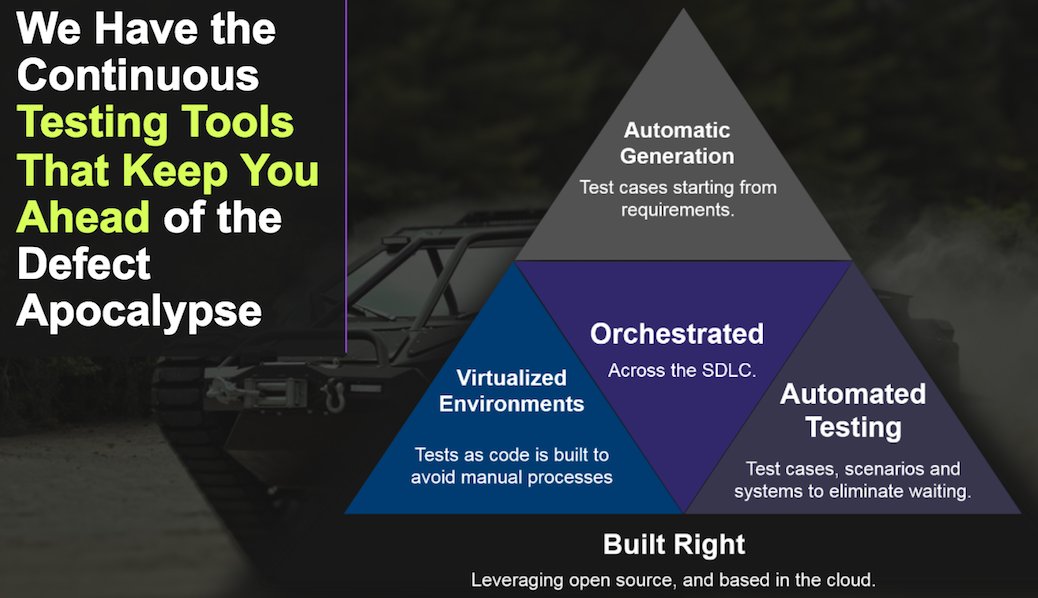 We Have the Continuous Testing Tools That Keep You Ahead of the Defect Apocalypse

Automatic Generation

Test cases starting from requirements.

Virtualized Environments

Tests as code is built to avoid manual processes

Orchestrated

Across the SDLC.

Automated Testing

Test cases, scenarios and systems to eliminate waiting.

Built Right

Leveraging open source, and based in the cloud.